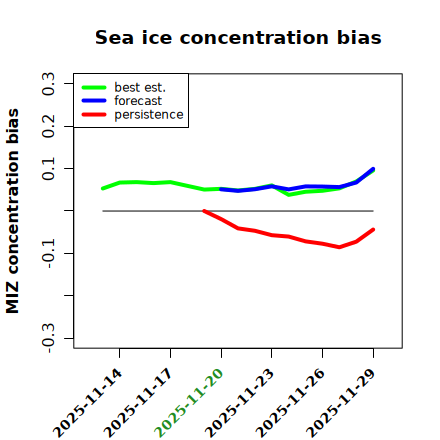 Sea ice concentration bias

best est.
forecast
persistence

MIZ concentration bias

0.3
0.2
0.1
-0.1
-0.3

2025-11-14
2025-11-17
2025-11-20
2025-11-23
2025-11-26
2025-11-29